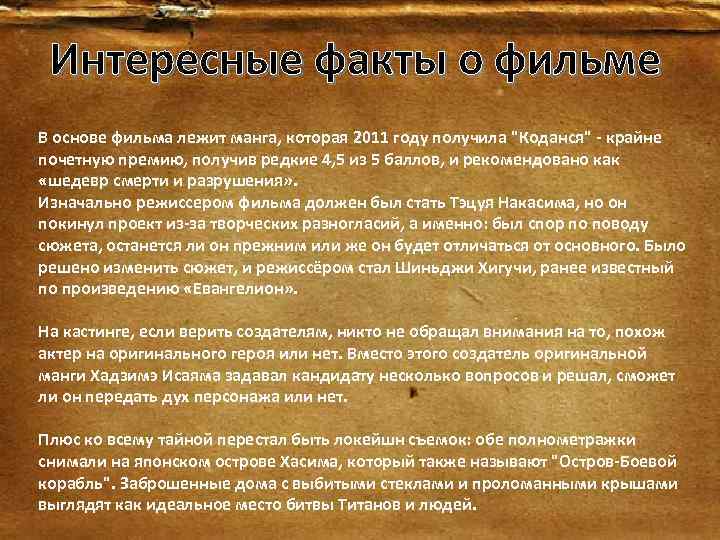 Интересные факты о фильме

В основе фильма лежит манга, которая 2011 году получила "Коданся" - крайне почетную премию, получив редкие 4,5 из 5 баллов, и рекомендовано как «шедевр смерти и разрушения».
Изначально режиссером фильма должен был стать Тэцуя Накасима, но он покинул проект из-за творческих разногласий, а именно: был спор по поводу сюжета, останется ли он прежним или же он будет отличаться от основного. Было решено изменить сюжет, и режиссёром стал Шиньджи Хигучи, ранее известный по произведению «Евангелион».

На кастинге, если верить создателям, никто не обращал внимания на то, похож актер на оригинального героя или нет. Вместо этого создатель оригинальной манги Хадзимэ Исаяма задавал кандидату несколько вопросов и решал, сможет ли он передать дух персонажа или нет.

Плюс ко всему тайной перестал быть локейшн съемок: обе полнометражки снимали на японском острове Хасима, который также называют "Остров-Боевой корабль". Заброшенные дома с выбитыми стеклами и проломанными крышами выглядят как идеальное место битвы Титанов и людей.